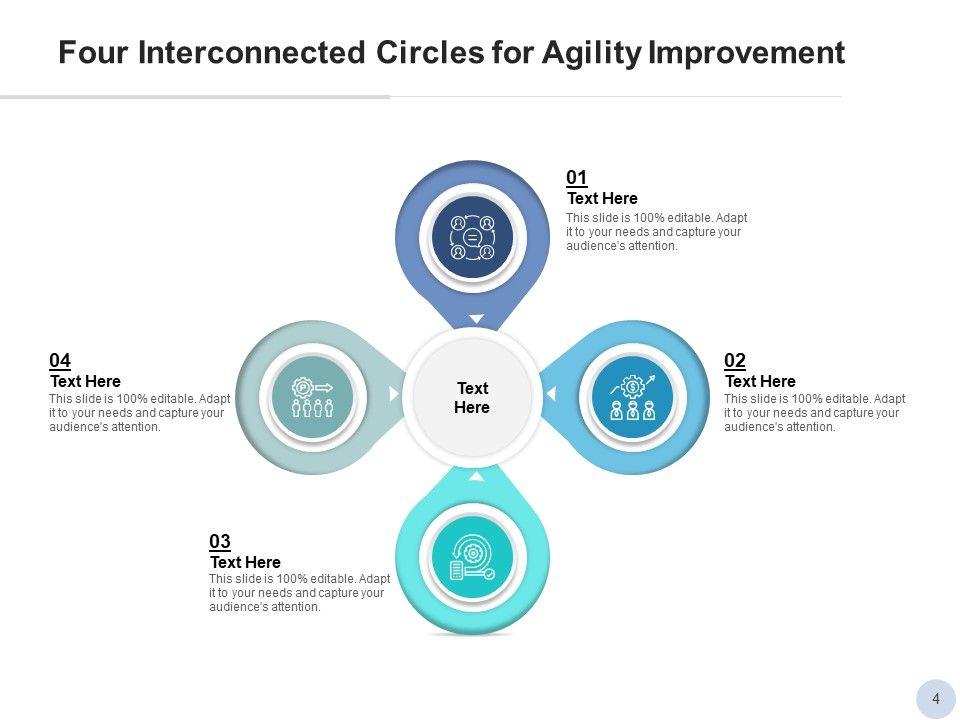 Four Interconnected Circles for Agility Improvement

01
Text Here
This slide is 100% editable. Adapt it to your needs and capture your audience's attention.

04
Text Here
This slide is 100% editable. Adapt it to your needs and capture your audience's attention.

Text Here

02
Text Here
This slide is 100% editable. Adapt it to your needs and capture your audience's attention.

03
Text Here
This slide is 100% editable. Adapt it to your needs and capture your audience's attention.

4